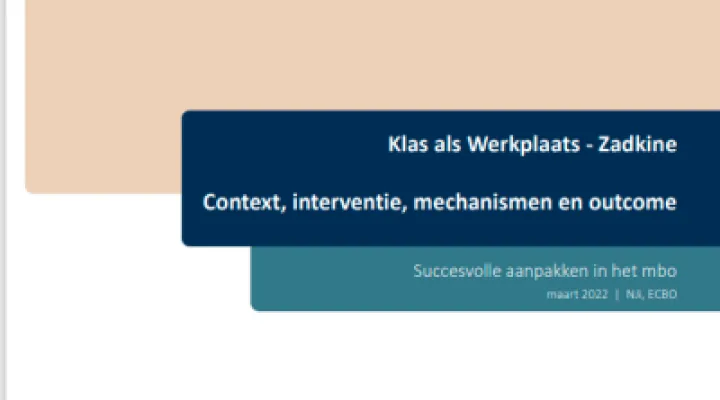 Klas als Werkplaats - Zadkine

Context, interventie, mechanismen en outcome

Succesvolle aanpakken in het mbo

maart 2022 | NJi, ECBO